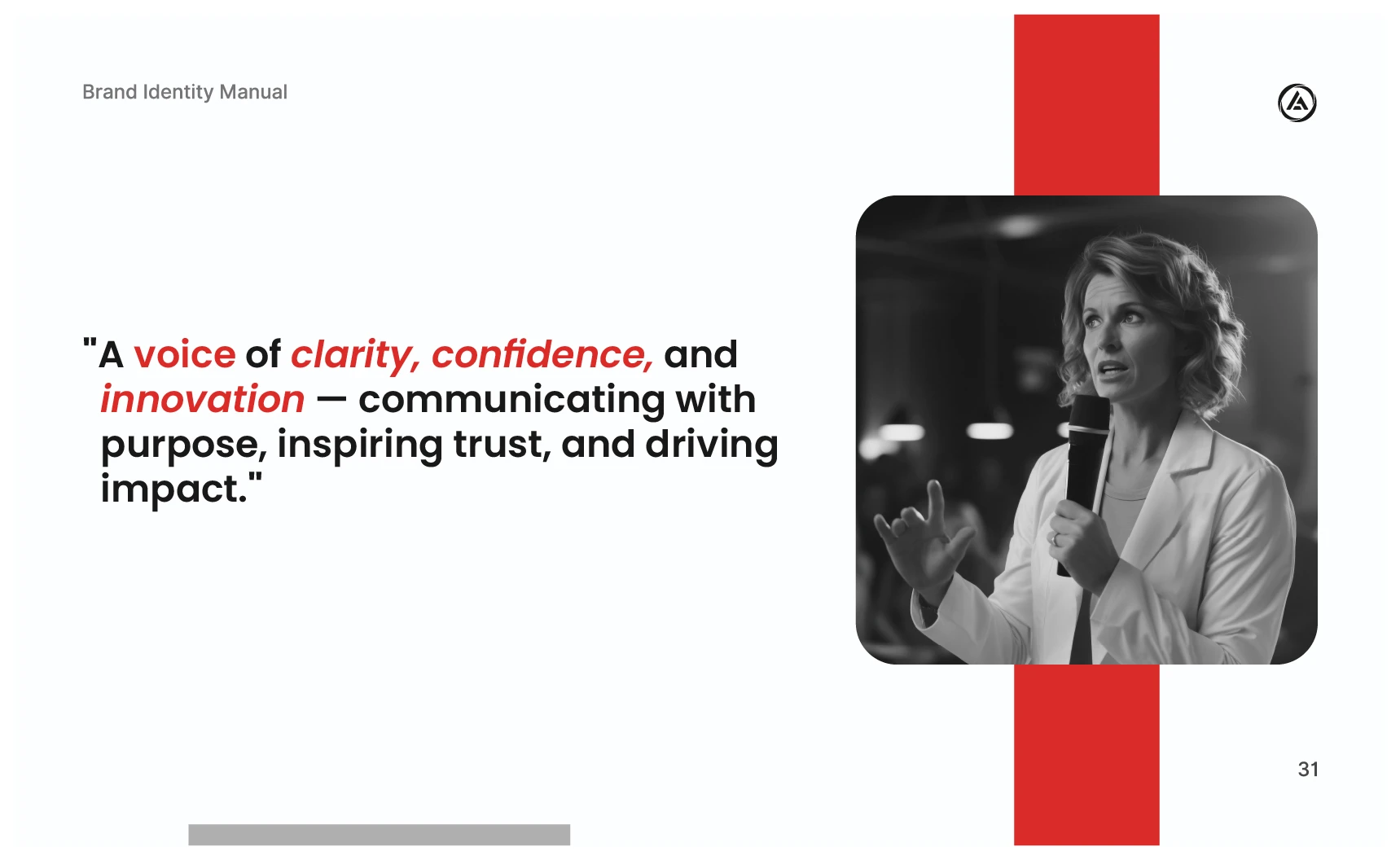 Brand Identity Manual

"A voice of clarity, confidence, and innovation — communicating with purpose, inspiring trust, and driving impact."

31